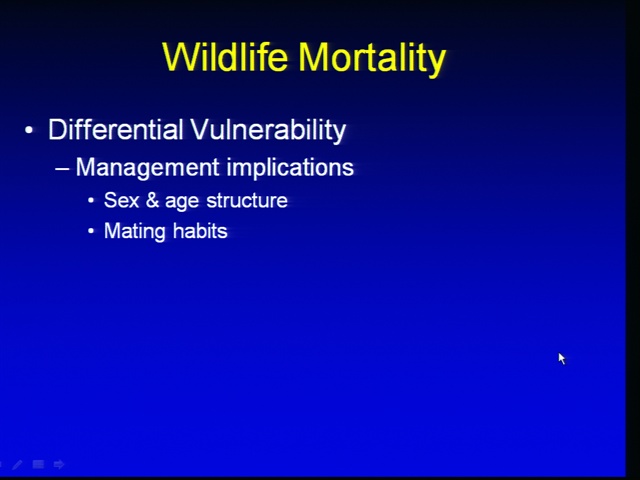 Wildlife Mortality

• Differential Vulnerability
– Management implications
• Sex & age structure
• Mating habits